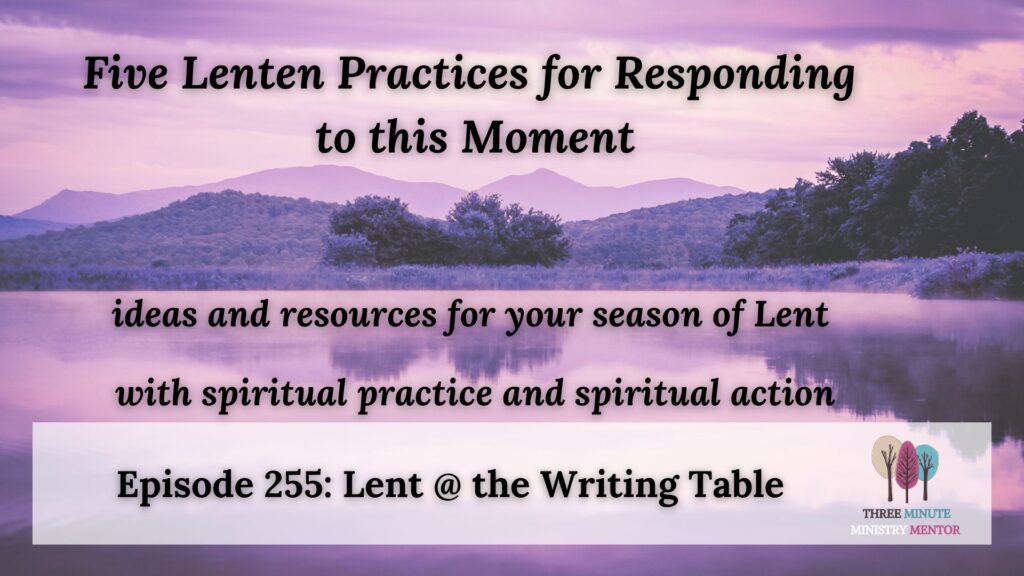 Five Lenten Practices for Responding to this Moment

ideas and resources for your season of Lent

with spiritual practice and spiritual action

Episode 255: Lent @ the Writing Table

THREE MINUTE MINISTRY MENTOR